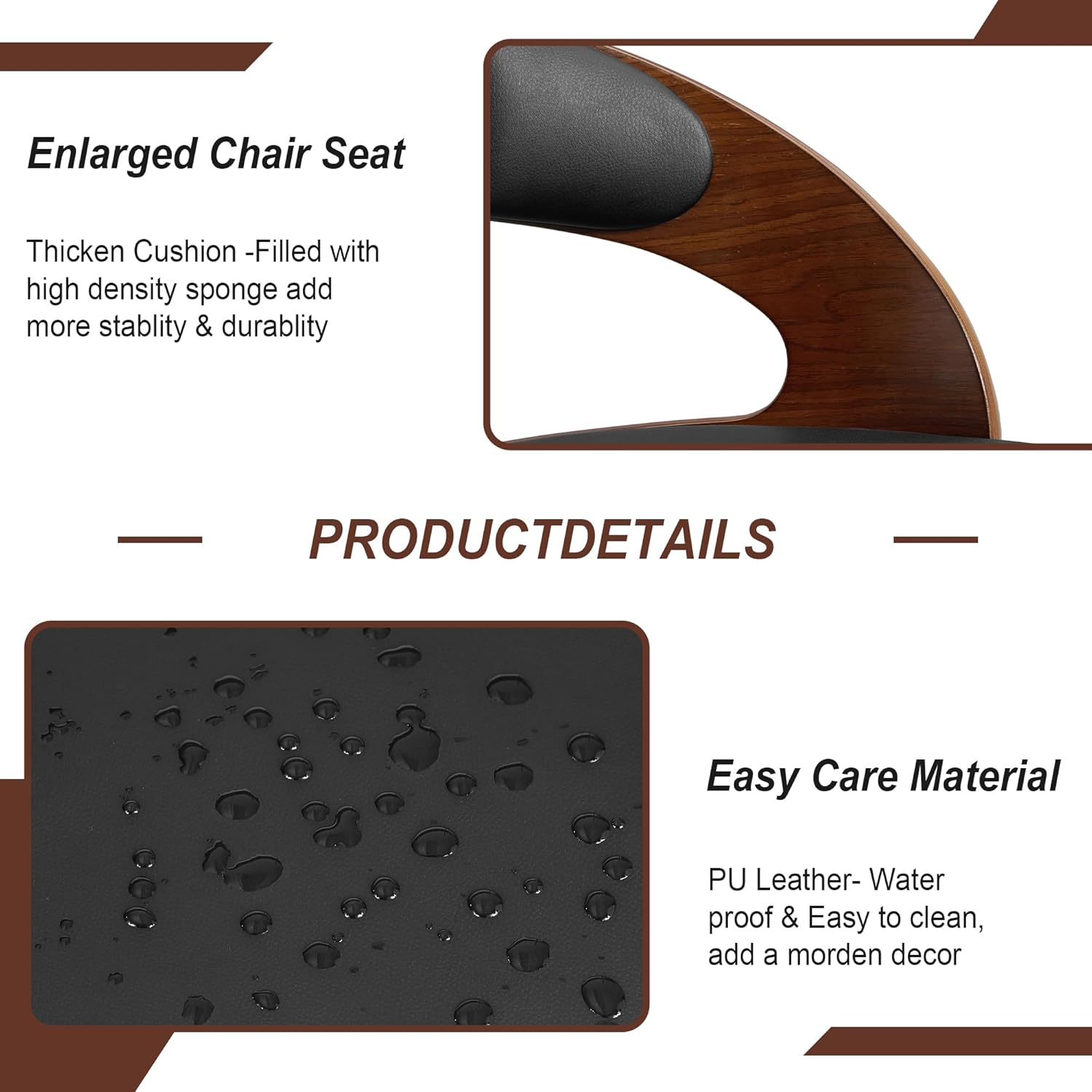 Enlarged Chair Seat

Thicken Cushion -Filled with high density sponge add more stablity & durablity

PRODUCTDETAILS

Easy Care Material

PU Leather- Water proof & Easy to clean, add a morden decor